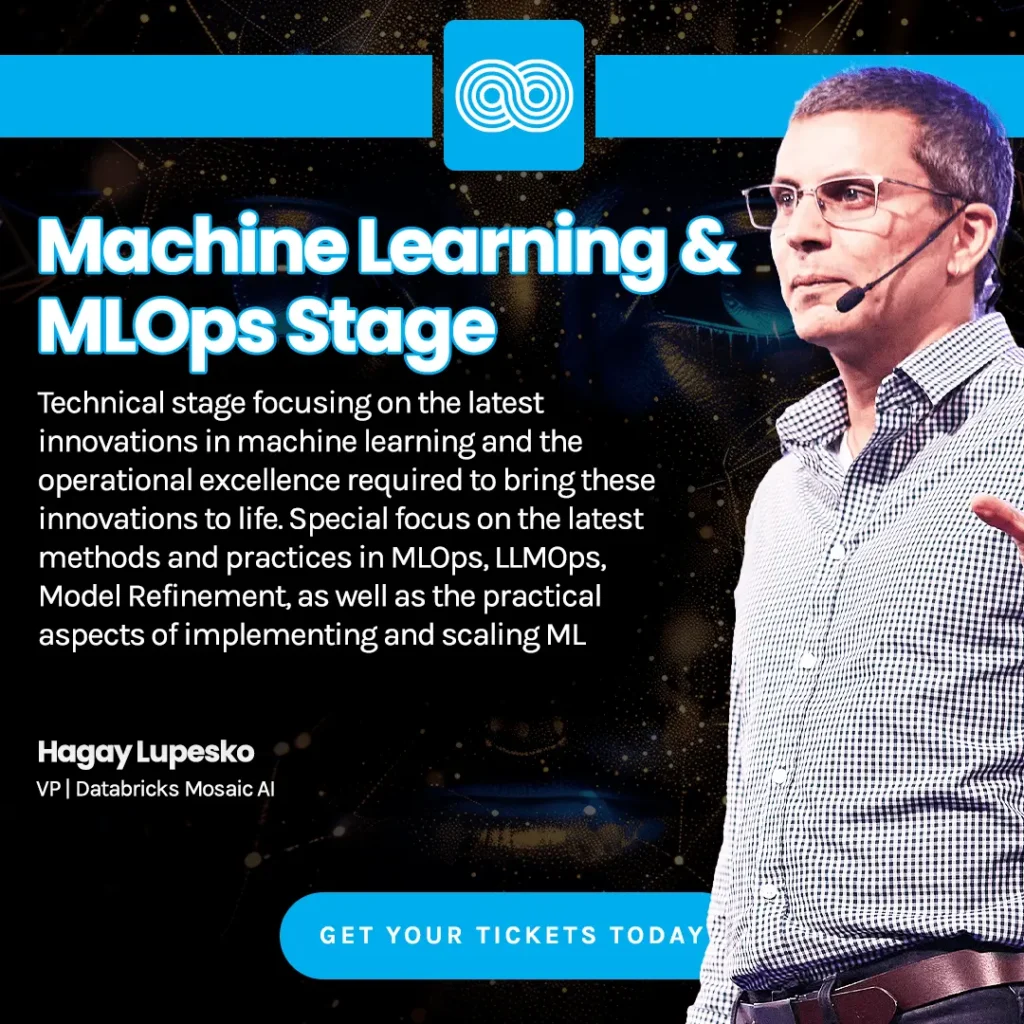 Machine Learning & MLOps Stage

Technical stage focusing on the latest innovations in machine learning and the operational excellence required to bring these innovations to life. Special focus on the latest methods and practices in MLOps, LLMOps, Model Refinement, as well as the practical aspects of implementing and scaling ML

Hagay Lupesko

VP | Databricks Mosaic AI

GET YOUR TICKETS TODAY